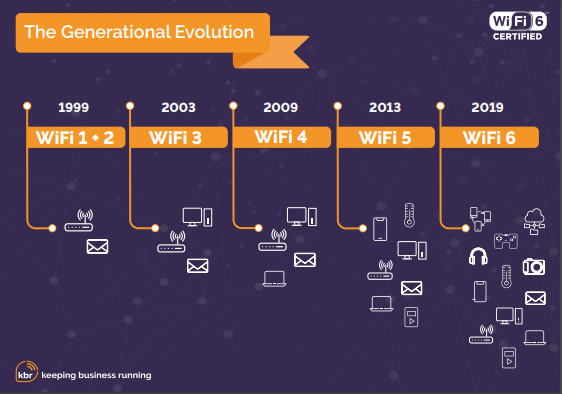 The Generational Evolution

WiFi 6 CERTIFIED

1999
WiFi 1 + 2

2003
WiFi 3

2009
WiFi 4

2013
WiFi 5

2019
WiFi 6

kbr keeping business running